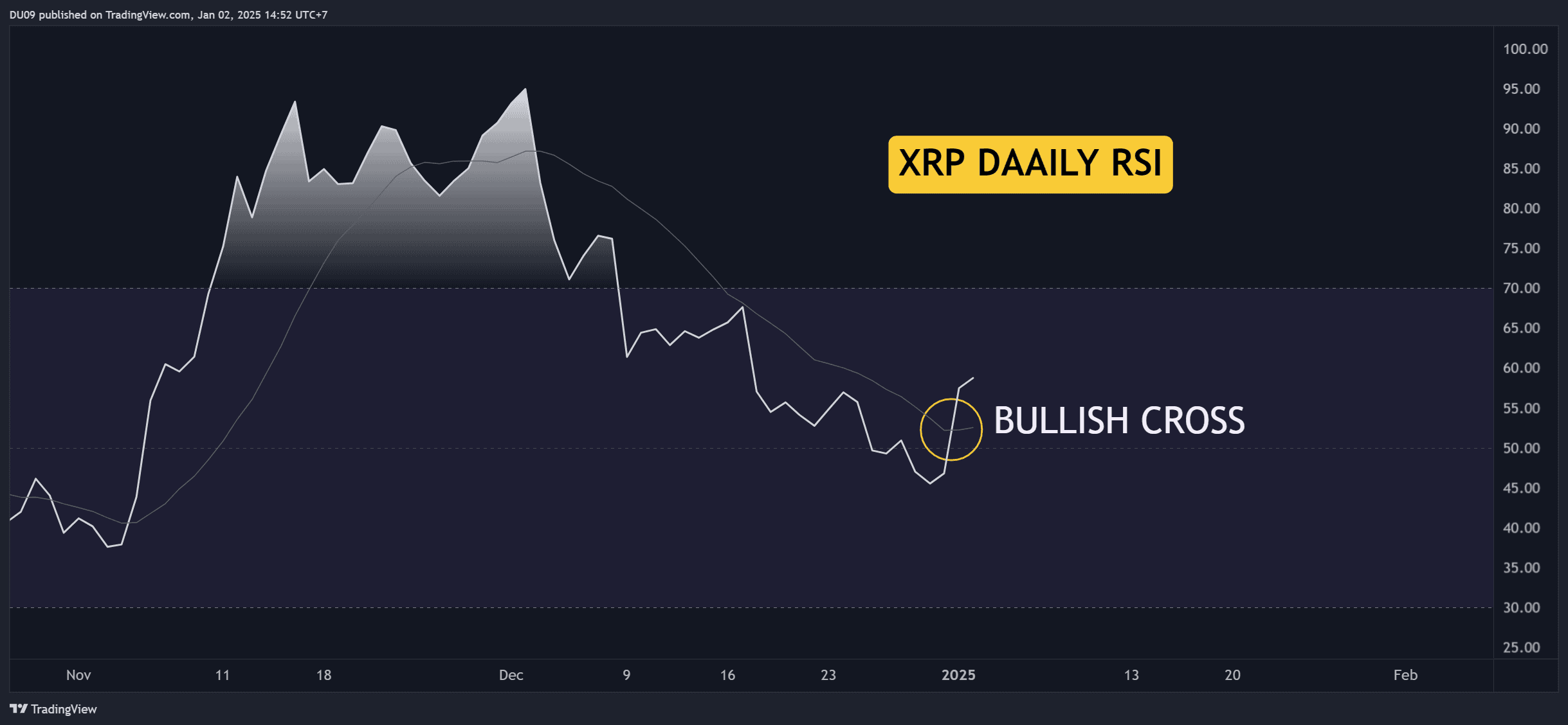 DU09 published on TradingView.com, Jan 02, 2025 14:52 UTC+7

XRP DAAILY RSI

BULLISH CROSS

100.00
95.00
90.00
85.00
80.00
75.00
70.00
65.00
60.00
55.00
50.00
45.00
40.00
35.00
30.00
25.00

Nov 11 18 Dec 9 16 23 2025 13 20 Feb

TradingView